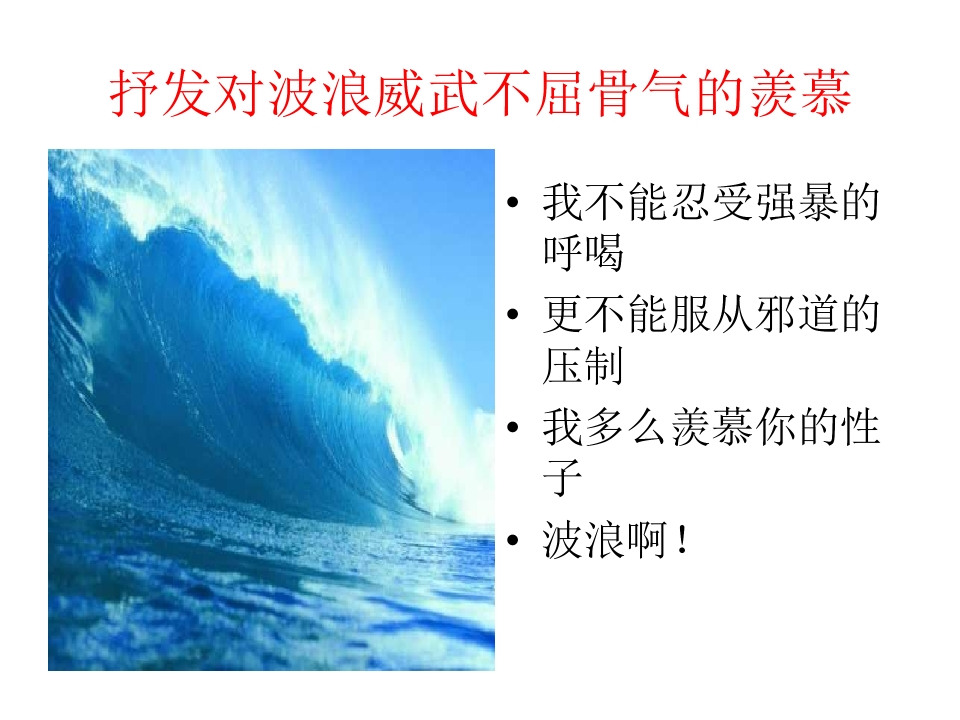 抒发对波浪威武不屈骨气的羡慕

• 我不能忍受强暴的呼喝
• 更不能服从邪道的压制
• 我多么羡慕你的性子
• 波浪啊！